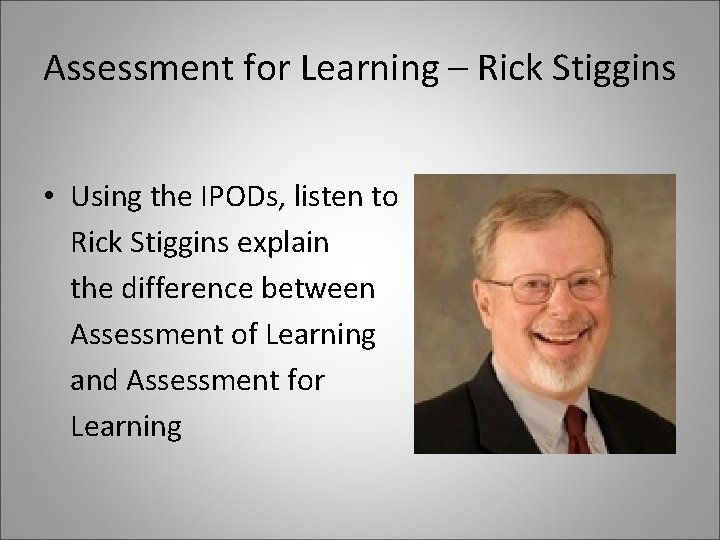 Assessment for Learning – Rick Stiggins

• Using the IPODs, listen to Rick Stiggins explain the difference between Assessment of Learning and Assessment for Learning